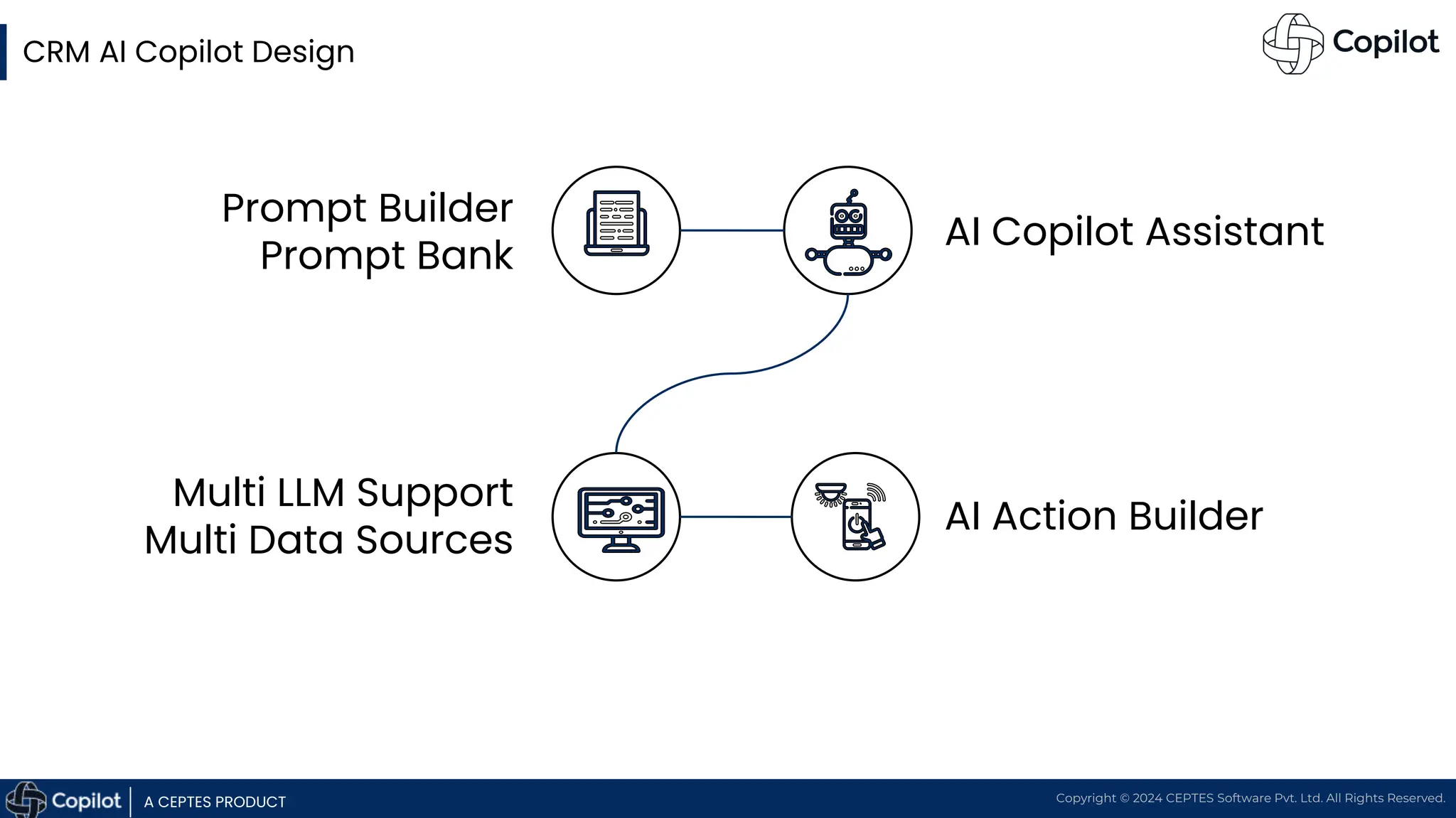 CRM AI Copilot Design

Copilot

Prompt Builder
Prompt Bank

AI Copilot Assistant

Multi LLM Support
Multi Data Sources

AI Action Builder

Copilot | A CEPTES PRODUCT

Copyright © 2024 CEPTES Software Pvt. Ltd. All Rights Reserved.